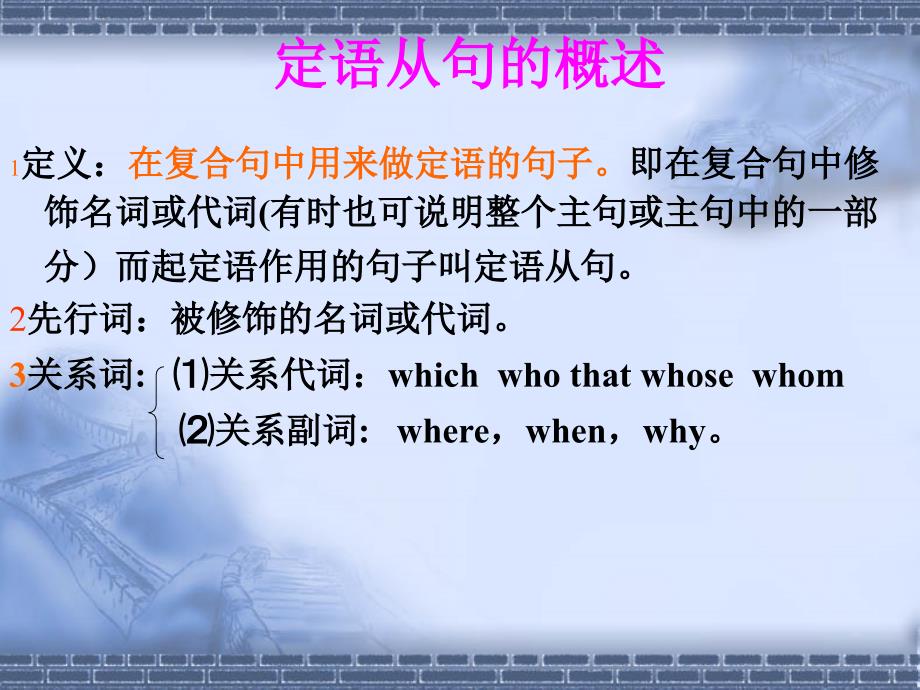 定语从句的概述

1定义：在复合句中用来做定语的句子。即在复合句中修饰名词或代词(有时也可说明整个主句或主句中的一部分）而起定语作用的句子叫定语从句。

2先行词：被修饰的名词或代词。

3关系词: ⑴关系代词：which who that whose whom
⑵关系副词: where，when，why。